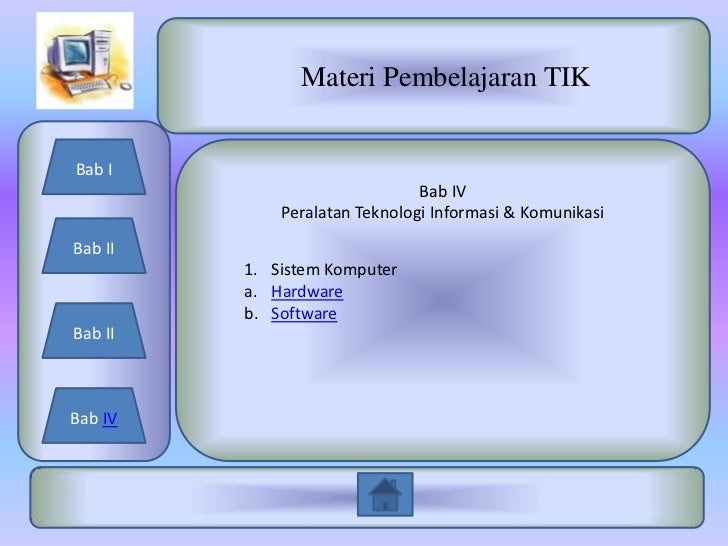 Materi Pembelajaran TIK

Bab I

Bab II

Bab II

Bab IV

Bab IV
Peralatan Teknologi Informasi & Komunikasi

1. Sistem Komputer
a. Hardware
b. Software